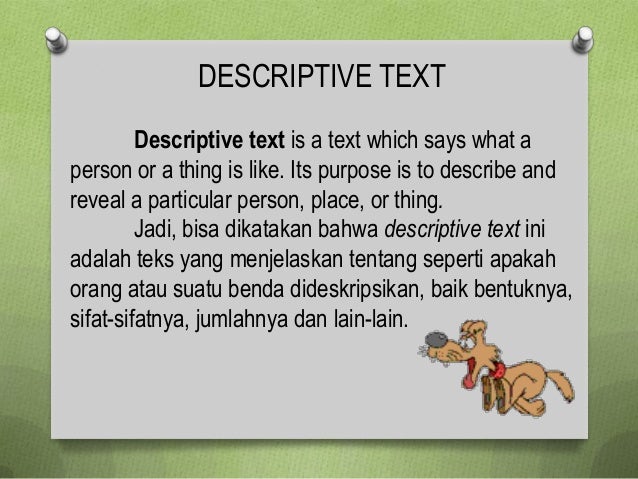 DESCRIPTIVE TEXT

Descriptive text is a text which says what a person or a thing is like. Its purpose is to describe and reveal a particular person, place, or thing.

Jadi, bisa dikatakan bahwa descriptive text ini adalah teks yang menjelaskan tentang seperti apakah orang atau suatu benda dideskripsikan, baik bentuknya, sifat-sifatnya, jumlahnya dan lain-lain.